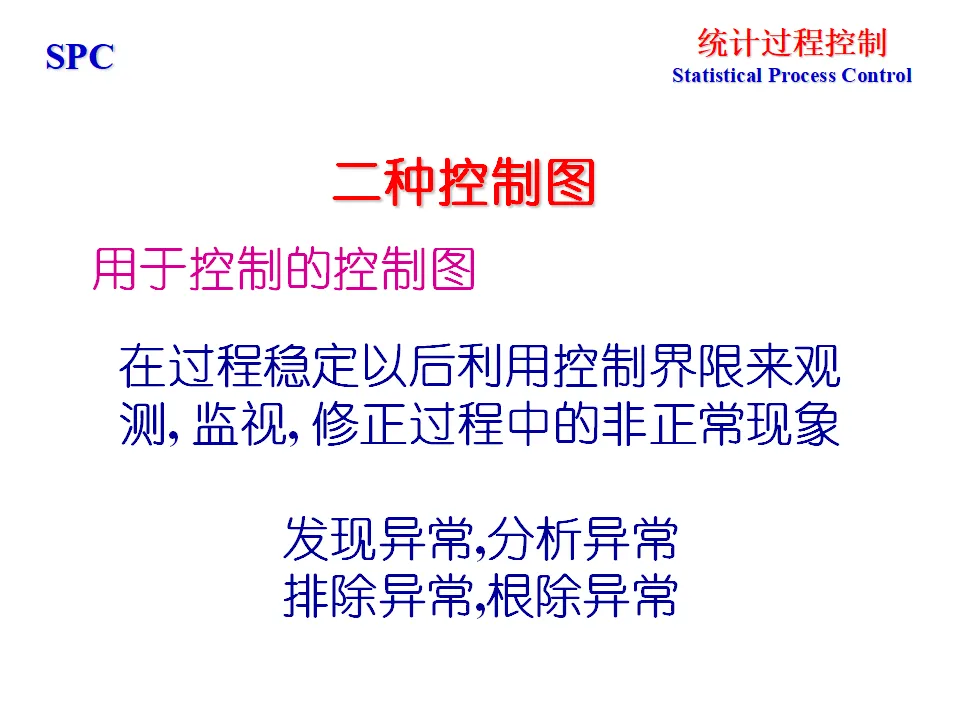 SPC

统计过程控制
Statistical Process Control

二种控制图

用于控制的控制图

在过程稳定以后利用控制界限来观测, 监视, 修正过程中的非正常现象

发现异常,分析异常
排除异常,根除异常